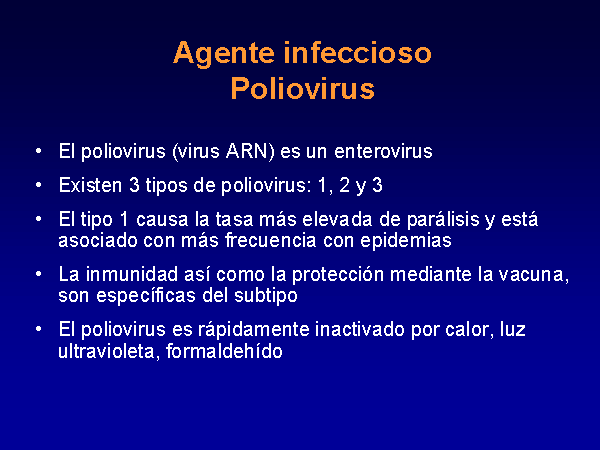 Agente infeccioso
Poliovirus

• El poliovirus (virus ARN) es un enterovirus
• Existen 3 tipos de poliovirus: 1, 2 y 3
• El tipo 1 causa la tasa más elevada de parálisis y está asociado con más frecuencia con epidemias
• La inmunidad así como la protección mediante la vacuna, son específicas del subtipo
• El poliovirus es rápidamente inactivado por calor, luz ultravioleta, formaldehído